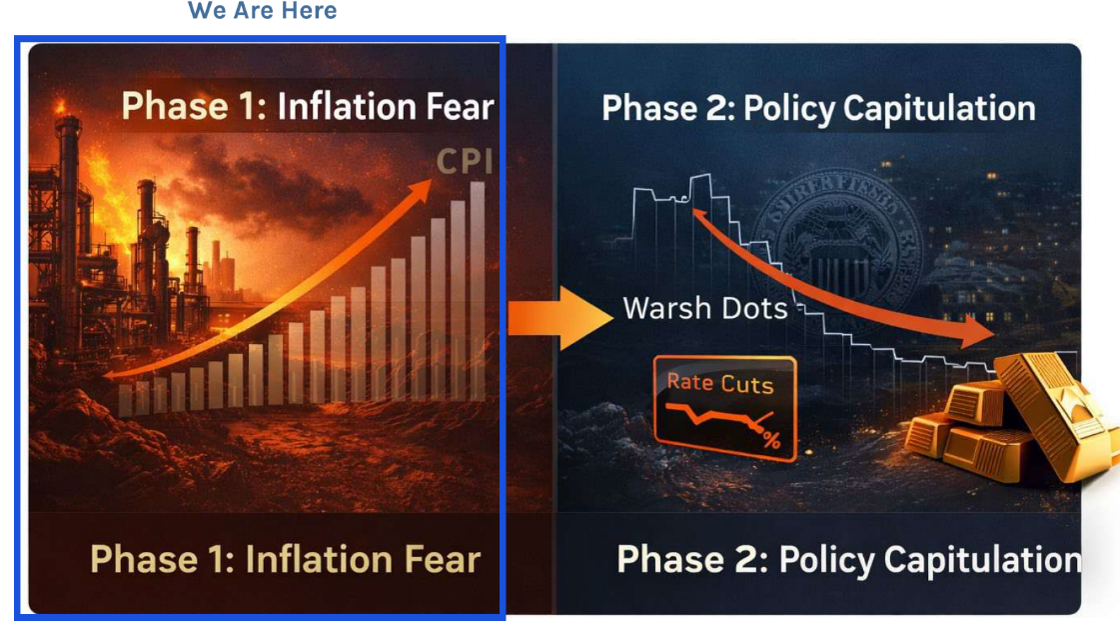 We Are Here

Phase 1: Inflation Fear

CPI

Phase 1: Inflation Fear

Phase 2: Policy Capitulation

Warsh Dots

Rate Cuts

%

Phase 2: Policy Capitulation